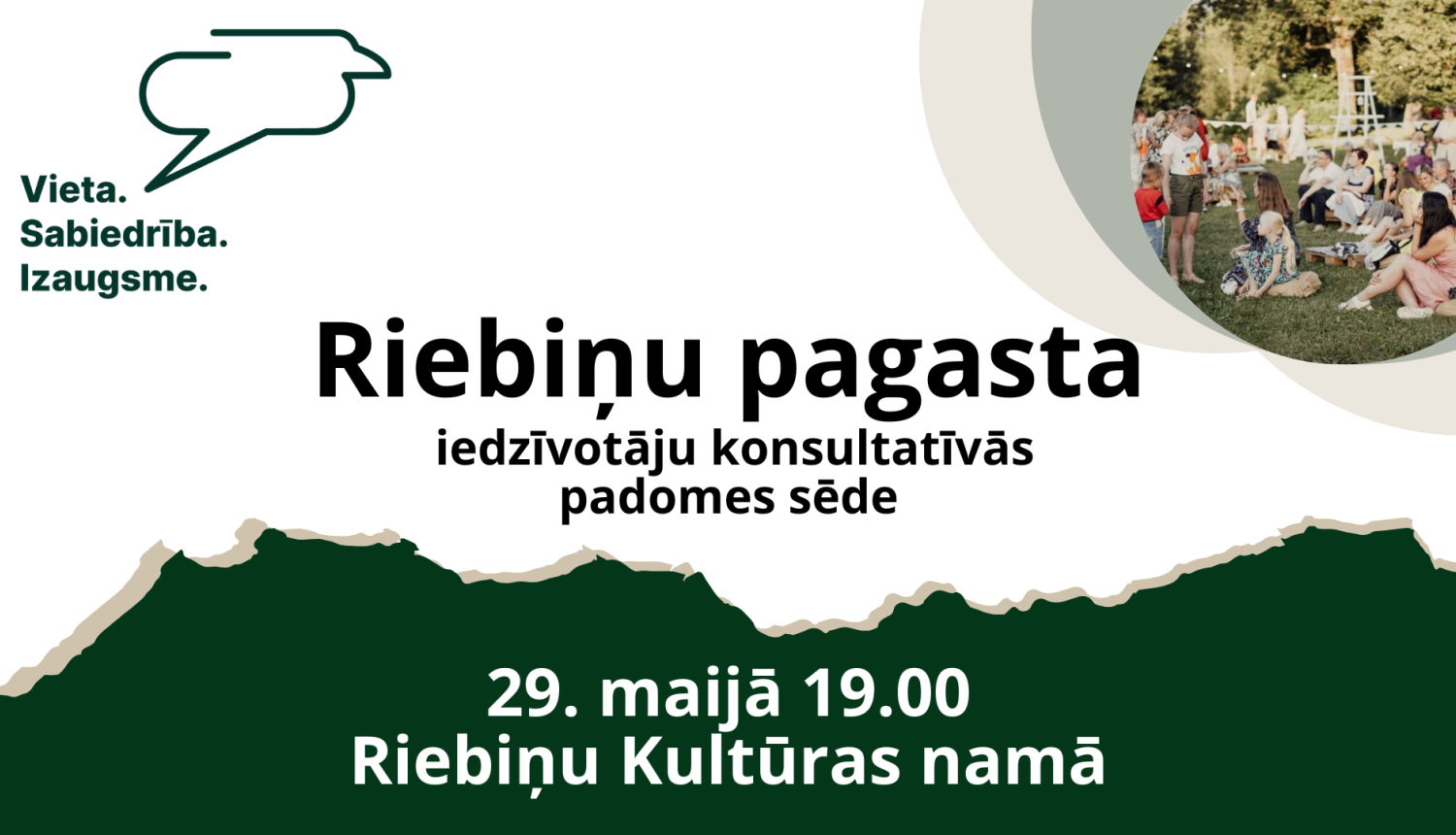 Vieta.
Sabiedrība.
Izaugsme.

Riebiņu pagasta
iedzīvotāju konsultatīvās padomes sēde

29. maijā 19.00
Riebiņu Kultūras namā